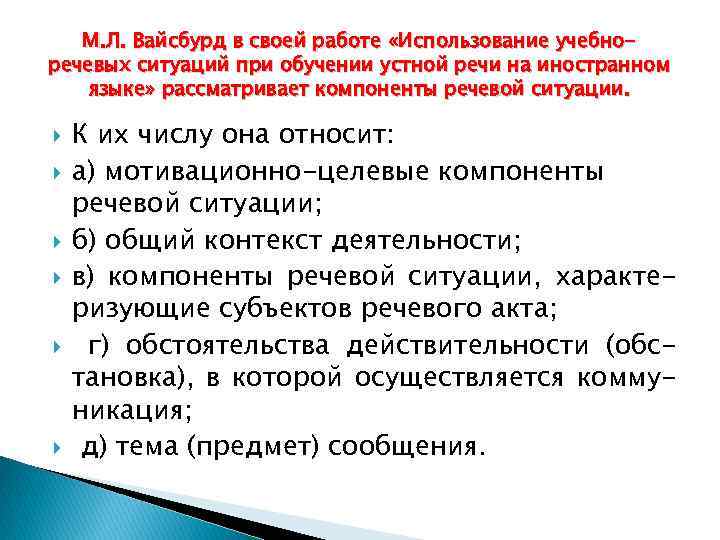 М.Л. Вайсбурд в своей работе «Использование учебно-речевых ситуаций при обучении устной речи на иностранном языке» рассматривает компоненты речевой ситуации.

К их числу она относит:

а) мотивационно-целевые компоненты речевой ситуации;

б) общий контекст деятельности;

в) компоненты речевой ситуации, характеризующие субъектов речевого акта;

г) обстоятельства действительности (обстановка), в которой осуществляется коммуникация;

д) тема (предмет) сообщения.